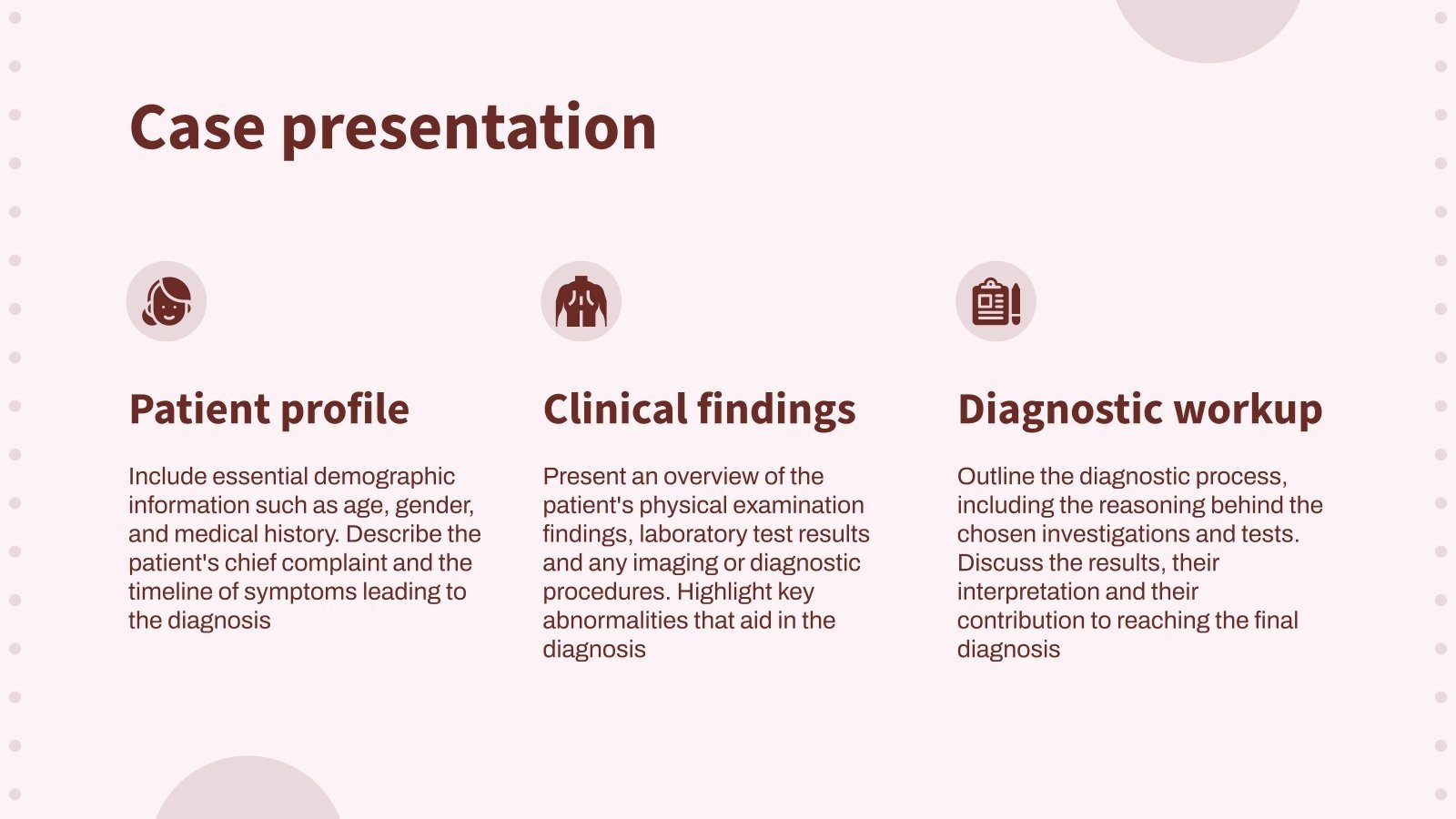 Case presentation

Patient profile

Include essential demographic information such as age, gender, and medical history. Describe the patient's chief complaint and the timeline of symptoms leading to the diagnosis

Clinical findings

Present an overview of the patient's physical examination findings, laboratory test results and any imaging or diagnostic procedures. Highlight key abnormalities that aid in the diagnosis

Diagnostic workup

Outline the diagnostic process, including the reasoning behind the chosen investigations and tests. Discuss the results, their interpretation and their contribution to reaching the final diagnosis